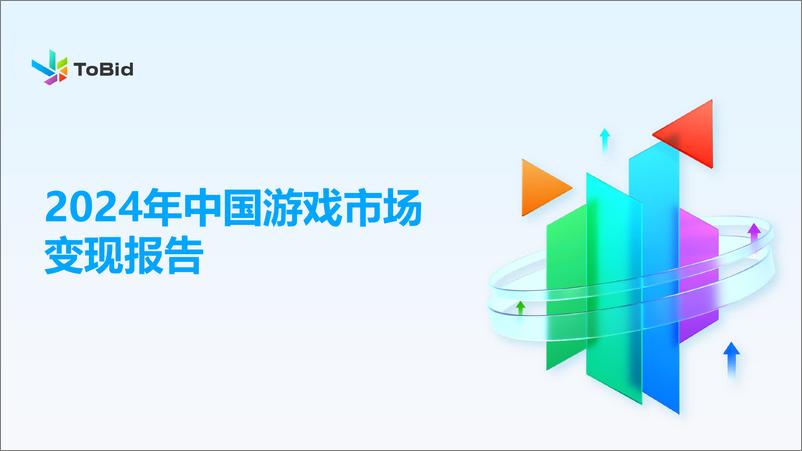 ToBid

2024年中国游戏市场变现报告